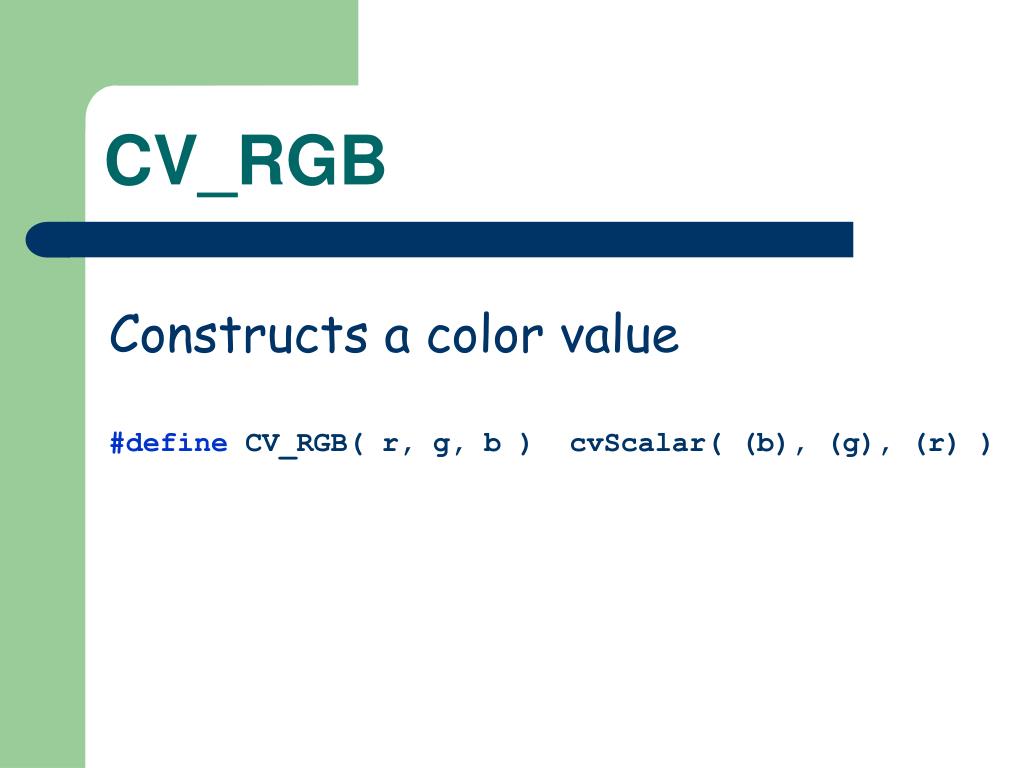 CV_RGB

Constructs a color value

#define CV_RGB( r, g, b )  cvScalar( (b), (g), (r) )